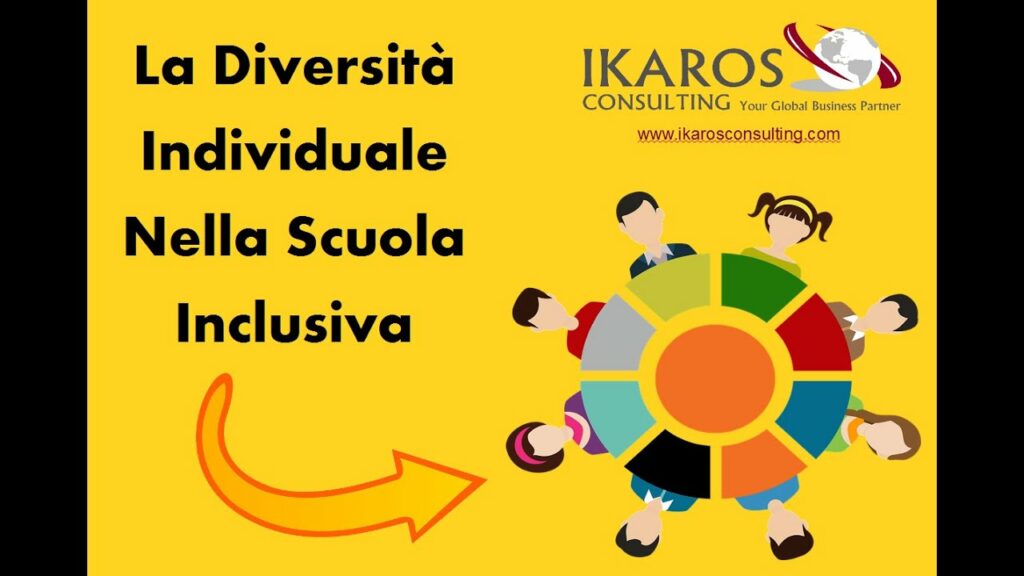 La Diversità Individuale Nella Scuola Inclusiva

IKAROS CONSULTING Your Global Business Partner

www.ikarosconsulting.com